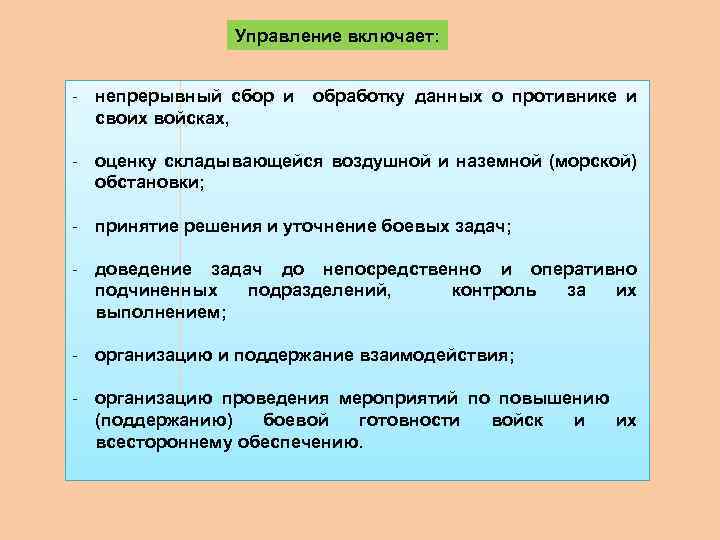 Управление включает:

- непрерывный сбор и обработку данных о противнике и своих войсках,

- оценку складывающейся воздушной и наземной (морской) обстановки;

- принятие решения и уточнение боевых задач;

- доведение задач до непосредственно и оперативно подчиненных подразделений, контроль за их выполнением;

- организацию и поддержание взаимодействия;

- организацию проведения мероприятий по повышению (поддержанию) боевой готовности войск и их всестороннему обеспечению.